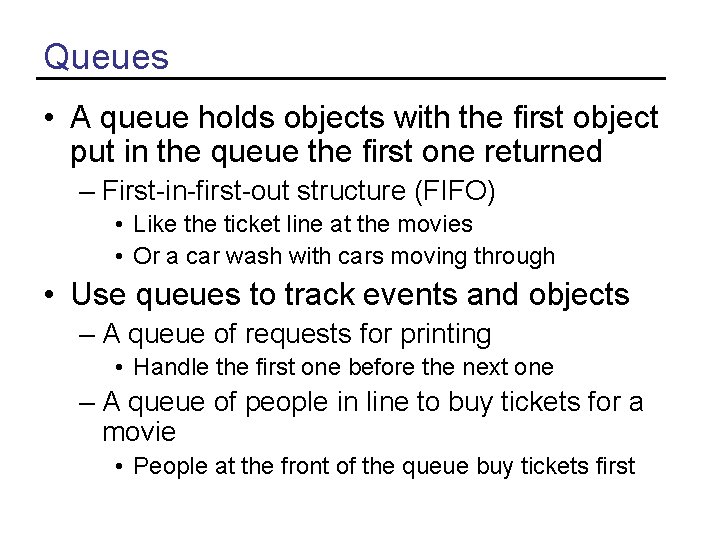 Queues

• A queue holds objects with the first object put in the queue the first one returned
– First-in-first-out structure (FIFO)
• Like the ticket line at the movies
• Or a car wash with cars moving through

• Use queues to track events and objects
– A queue of requests for printing
• Handle the first one before the next one
– A queue of people in line to buy tickets for a movie
• People at the front of the queue buy tickets first